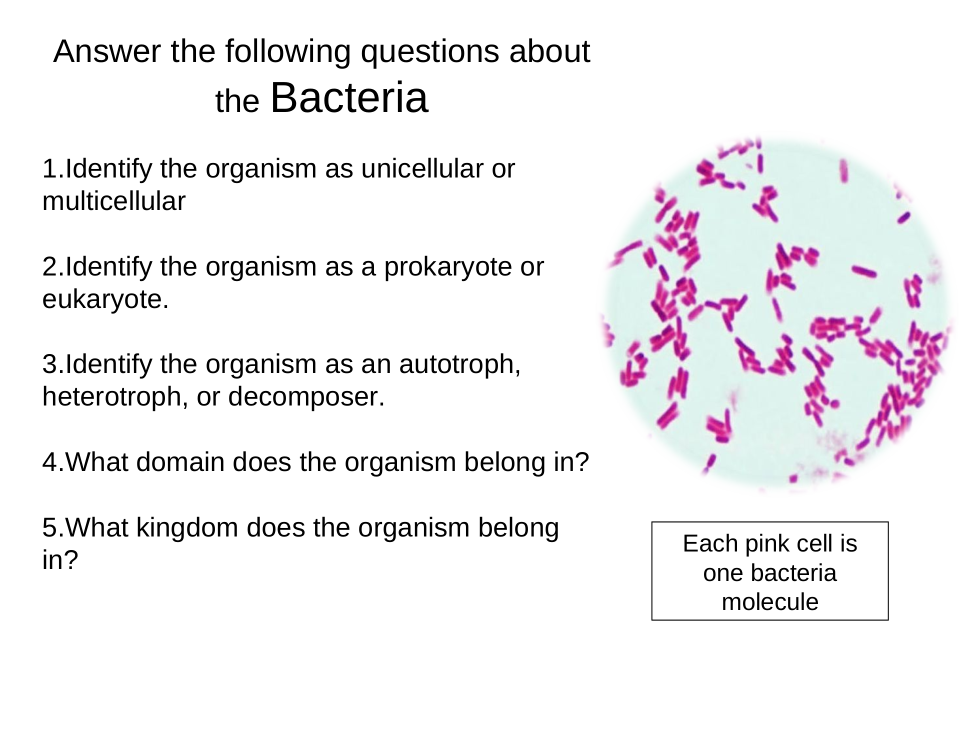 Answer the following questions about the Bacteria

1.Identify the organism as unicellular or multicellular

2.Identify the organism as a prokaryote or eukaryote.

3.Identify the organism as an autotroph, heterotroph, or decomposer.

4.What domain does the organism belong in?

5.What kingdom does the organism belong in?

Each pink cell is one bacteria molecule